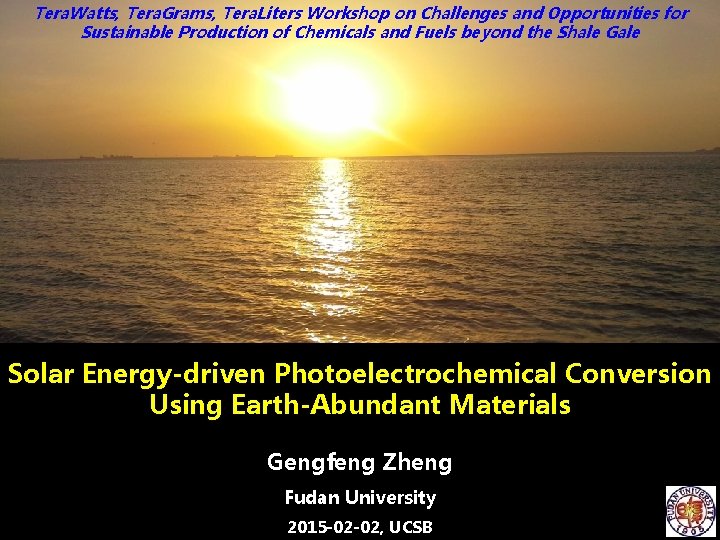 TeraWatts, TeraGrams, TeraLiters Workshop on Challenges and Opportunities for Sustainable Production of Chemicals and Fuels beyond the Shale Gale

Solar Energy-driven Photoelectrochemical Conversion Using Earth-Abundant Materials

Gengfeng Zheng

Fudan University

2015-02-02, UCSB

FUDAN UNIVERSITY 1905